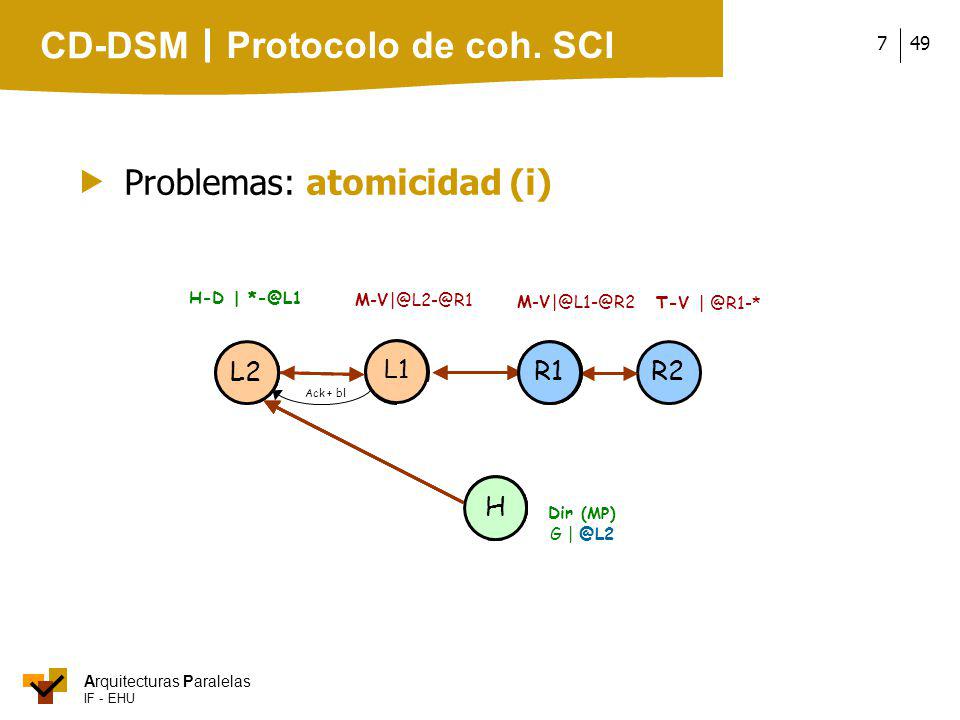 CD-DSM | Protocolo de coh. SCI

7 | 49

Problemas: atomicidad (i)

H-D | *-@L1

M-V|@L2-@R1

M-V|@L1-@R2

T-V | @R1-*

L2

L1

R1

R2

Ack + bl

H

Dir (MP)
G | @L2

Arquitecturas Paralelas
IF - EHU